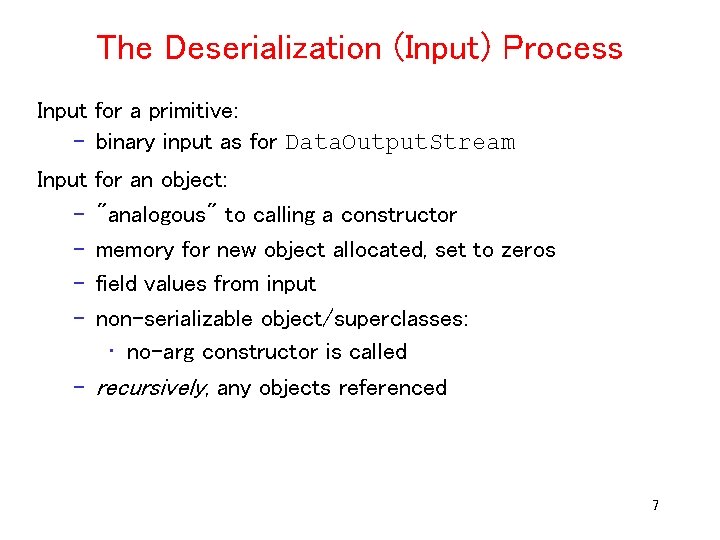 The Deserialization (Input) Process

Input for a primitive:
– binary input as for DataOutputStream

Input for an object:
– "analogous" to calling a constructor
– memory for new object allocated, set to zeros
– field values from input
– non-serializable object/superclasses:
  • no-arg constructor is called
– recursively, any objects referenced

7